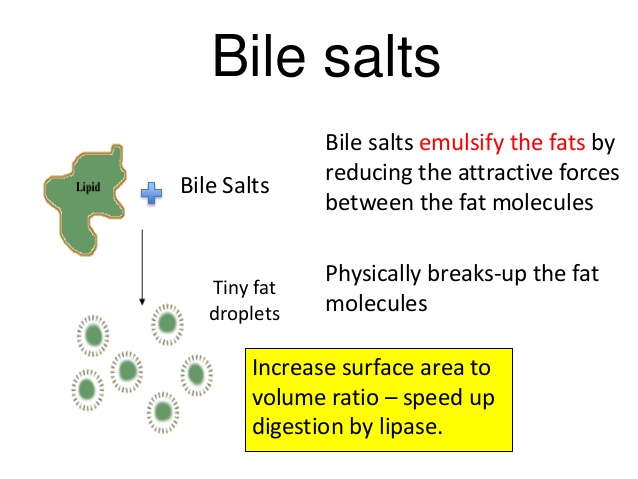 Bile salts

Lipid

Bile Salts

Tiny fat droplets

Bile salts emulsify the fats by reducing the attractive forces between the fat molecules

Physically breaks-up the fat molecules

Increase surface area to volume ratio – speed up digestion by lipase.